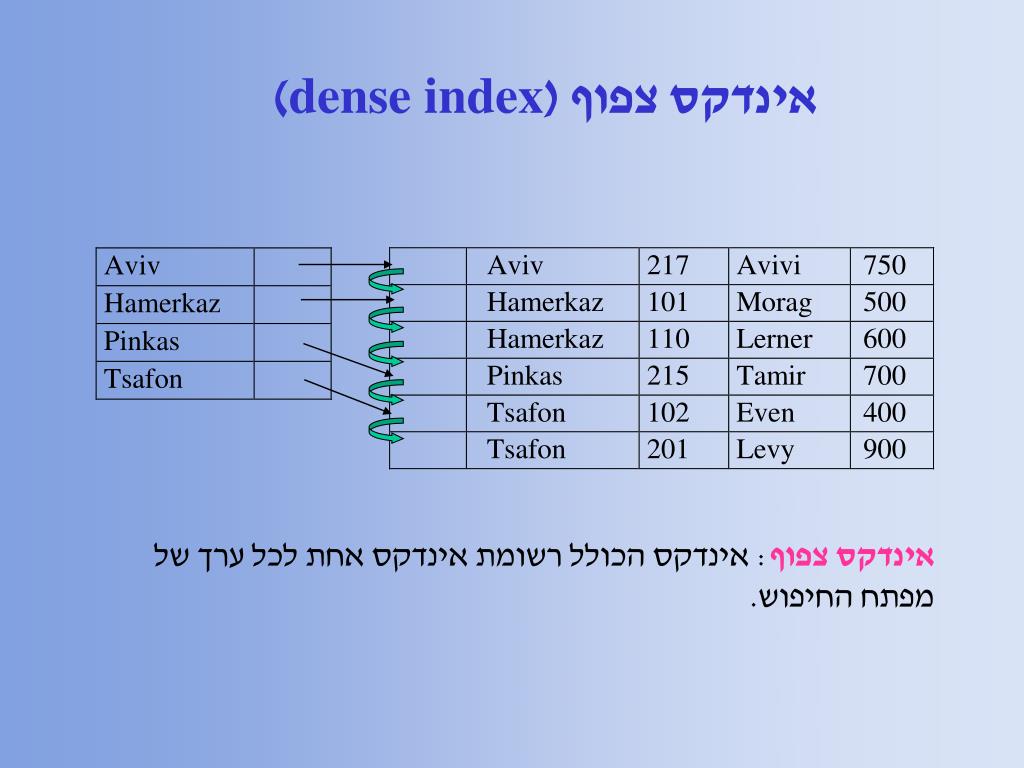 אינדקס צפוף (dense index)

| Aviv | |
|---|---|
| Hamerkaz | |
| Pinkas | |
| Tsafon | |

| | Aviv | 217 | Avivi | 750 |
|---|---|---|---|---|
| | Hamerkaz | 101 | Morag | 500 |
| | Hamerkaz | 110 | Lerner | 600 |
| | Pinkas | 215 | Tamir | 700 |
| | Tsafon | 102 | Even | 400 |
| | Tsafon | 201 | Levy | 900 |

אינדקס צפוף : אינדקס הכולל רשומת אינדקס אחת לכל ערך של מפתח החיפוש.